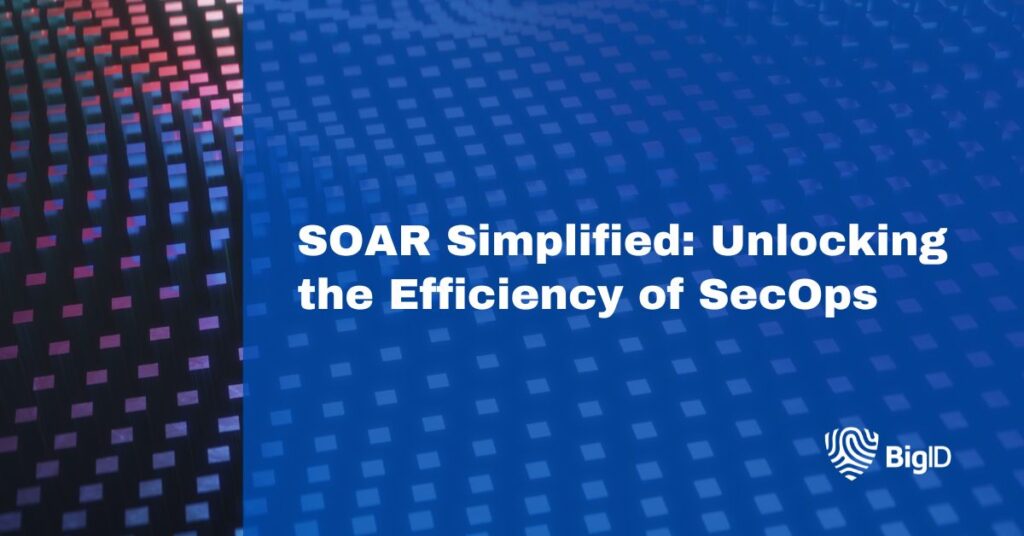 SOAR Simplified: Unlocking the Efficiency of SecOps

BigID